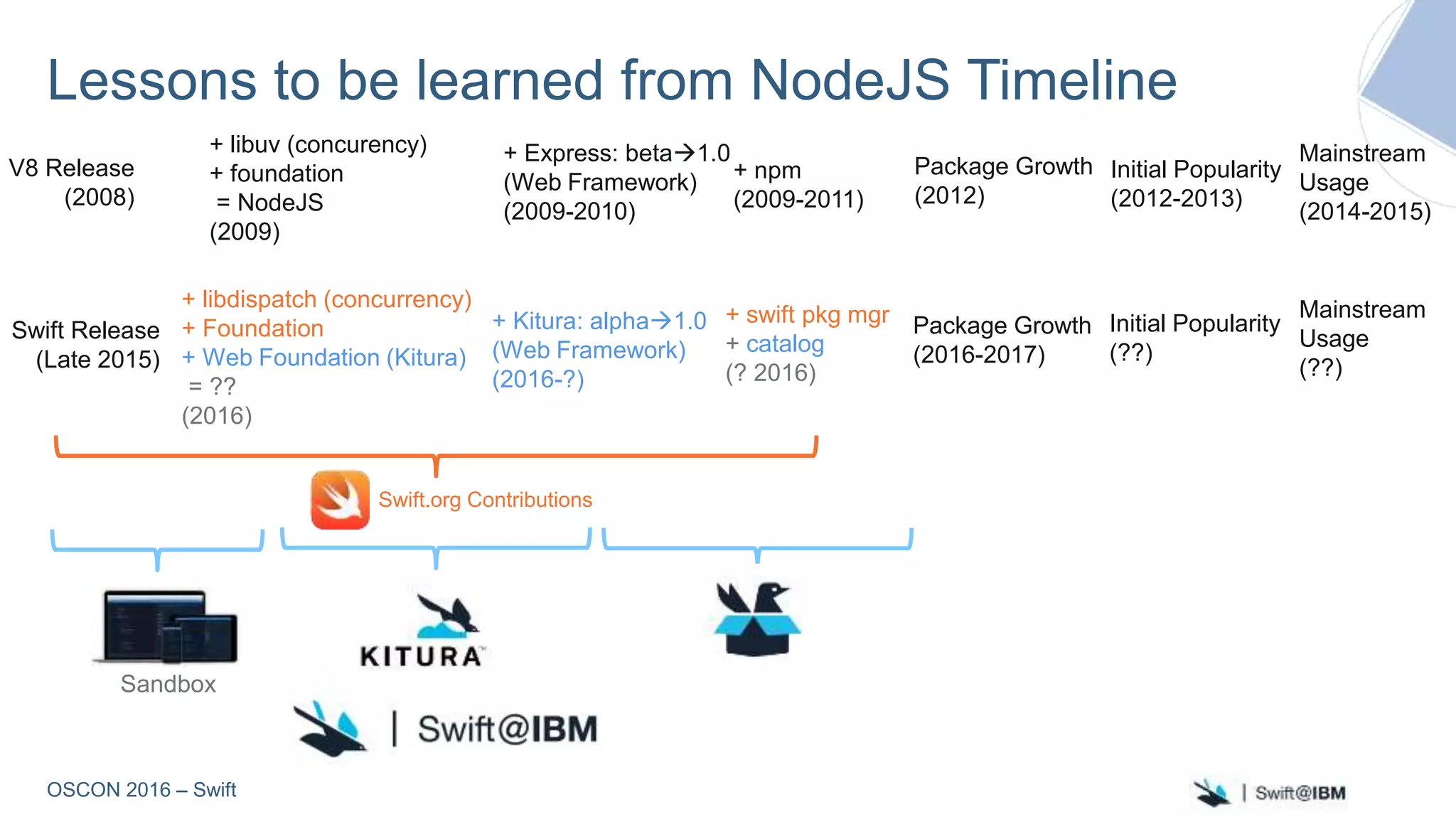 Lessons to be learned from NodeJS Timeline

V8 Release (2008)

+ libuv (concurency)
+ foundation
= NodeJS
(2009)

+ Express: beta→1.0
(Web Framework)
(2009-2010)

+ npm
(2009-2011)

Package Growth
(2012)

Initial Popularity
(2012-2013)

Mainstream Usage
(2014-2015)

Swift Release
(Late 2015)

+ libdispatch (concurrency)
+ Foundation
+ Web Foundation (Kitura)
= ??
(2016)

+ Kitura: alpha→1.0
(Web Framework)
(2016-?)

+ swift pkg mgr
+ catalog
(? 2016)

Package Growth
(2016-2017)

Initial Popularity
(??)

Mainstream Usage
(??)

Swift.org Contributions

Sandbox

KITURA

| Swift@IBM

OSCON 2016 – Swift

| Swift@IBM